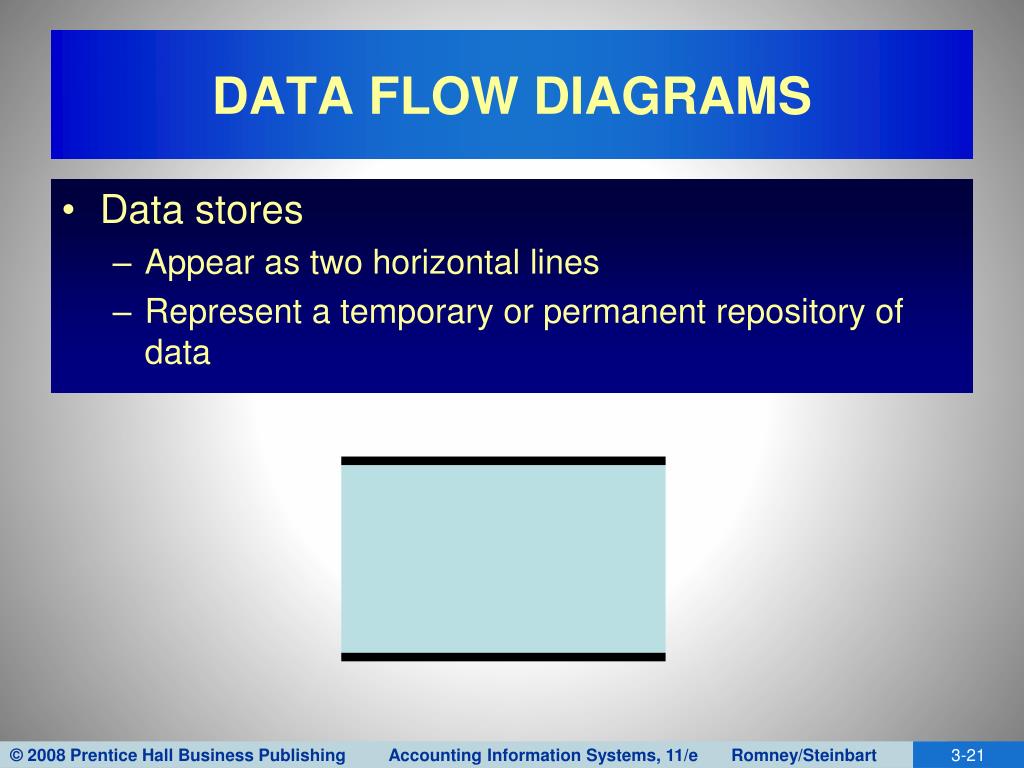 DATA FLOW DIAGRAMS

• Data stores
  – Appear as two horizontal lines
  – Represent a temporary or permanent repository of data

© 2008 Prentice Hall Business Publishing Accounting Information Systems, 11/e Romney/Steinbart 3-21